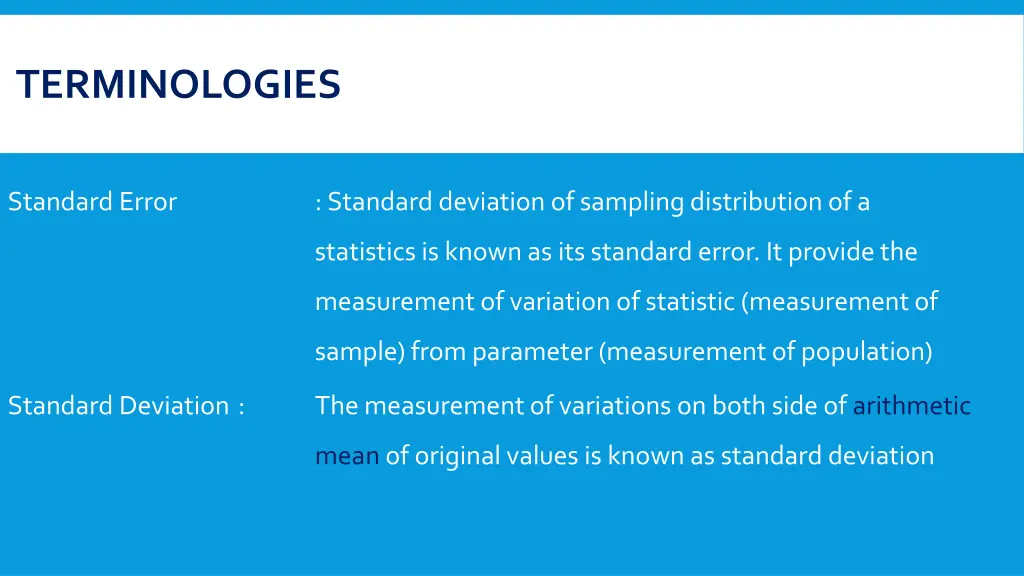 TERMINOLOGIES

Standard Error : Standard deviation of sampling distribution of a statistics is known as its standard error. It provide the measurement of variation of statistic (measurement of sample) from parameter (measurement of population)

Standard Deviation : The measurement of variations on both side of arithmetic mean of original values is known as standard deviation